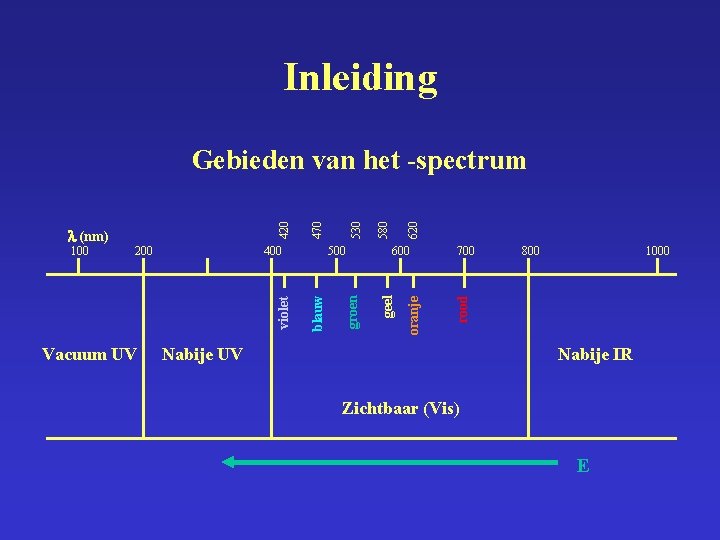 Inleiding

Gebieden van het -spectrum

$\lambda$ (nm)

420 470 530 580 620

100 200 400 500 600 700 800 1000

violet blauw groen geel oranje rood

Vacuum UV

Nabije UV

Nabije IR

Zichtbaar (Vis)

E